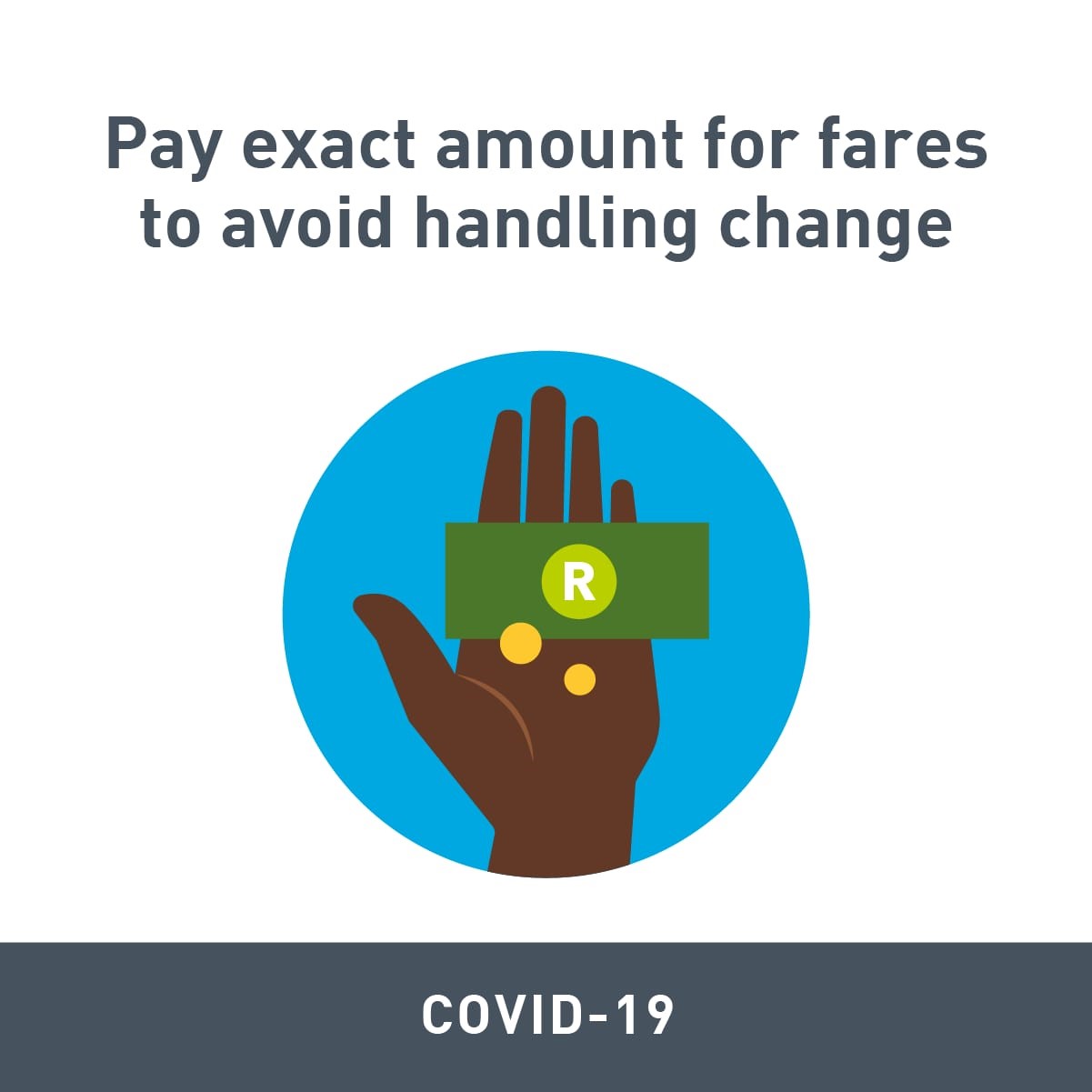 Pay exact amount for fares to avoid handling change

R

COVID-19